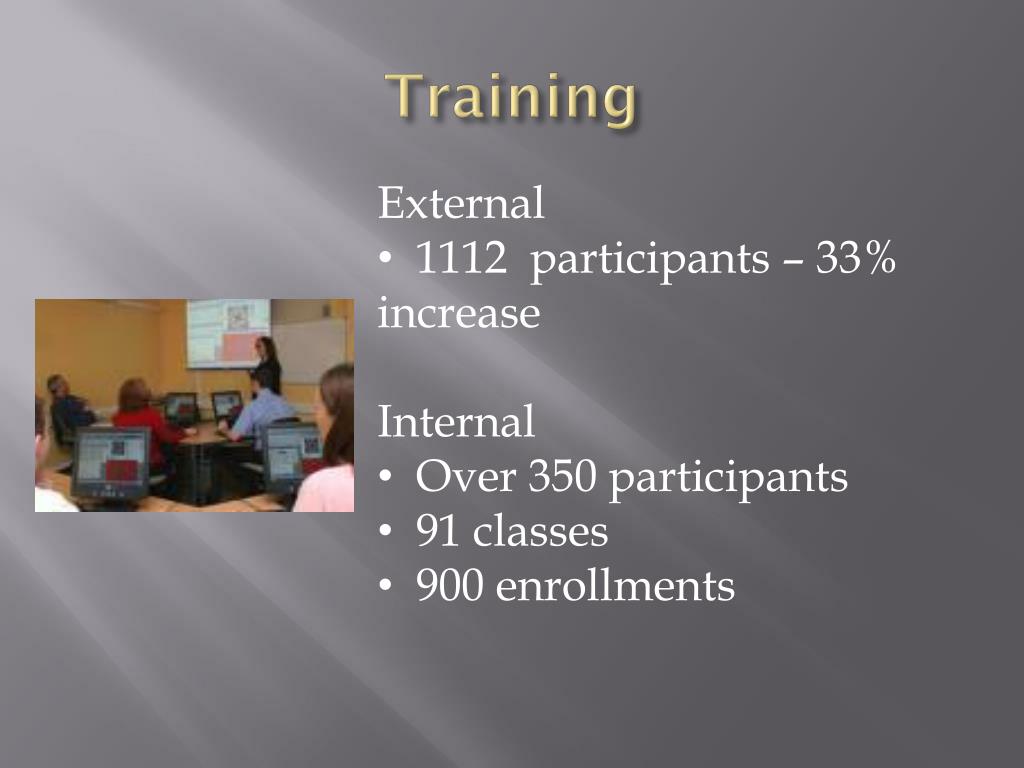 Training

External
• 1112 participants – 33% increase

Internal
• Over 350 participants
• 91 classes
• 900 enrollments